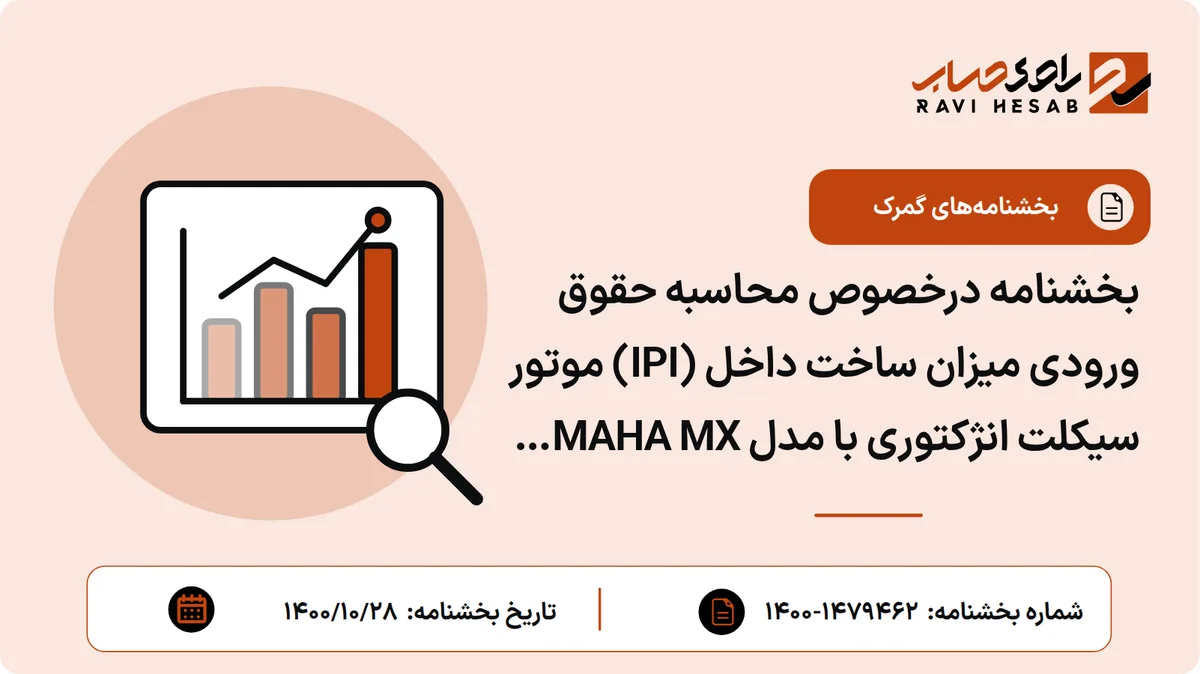 راوی حساب
RAVI HESAB

بخشنامه‌های گمرک

بخشنامه درخصوص محاسبه حقوق ورودی میزان ساخت داخل (IPI) موتور سیکلت انژکتوری با مدل MAHA MX...

شماره بخشنامه: ۱۴۰۰-۱۴۷۹۴۶۲

تاریخ بخشنامه: ۱۴۰۰/۱۰/۲۸